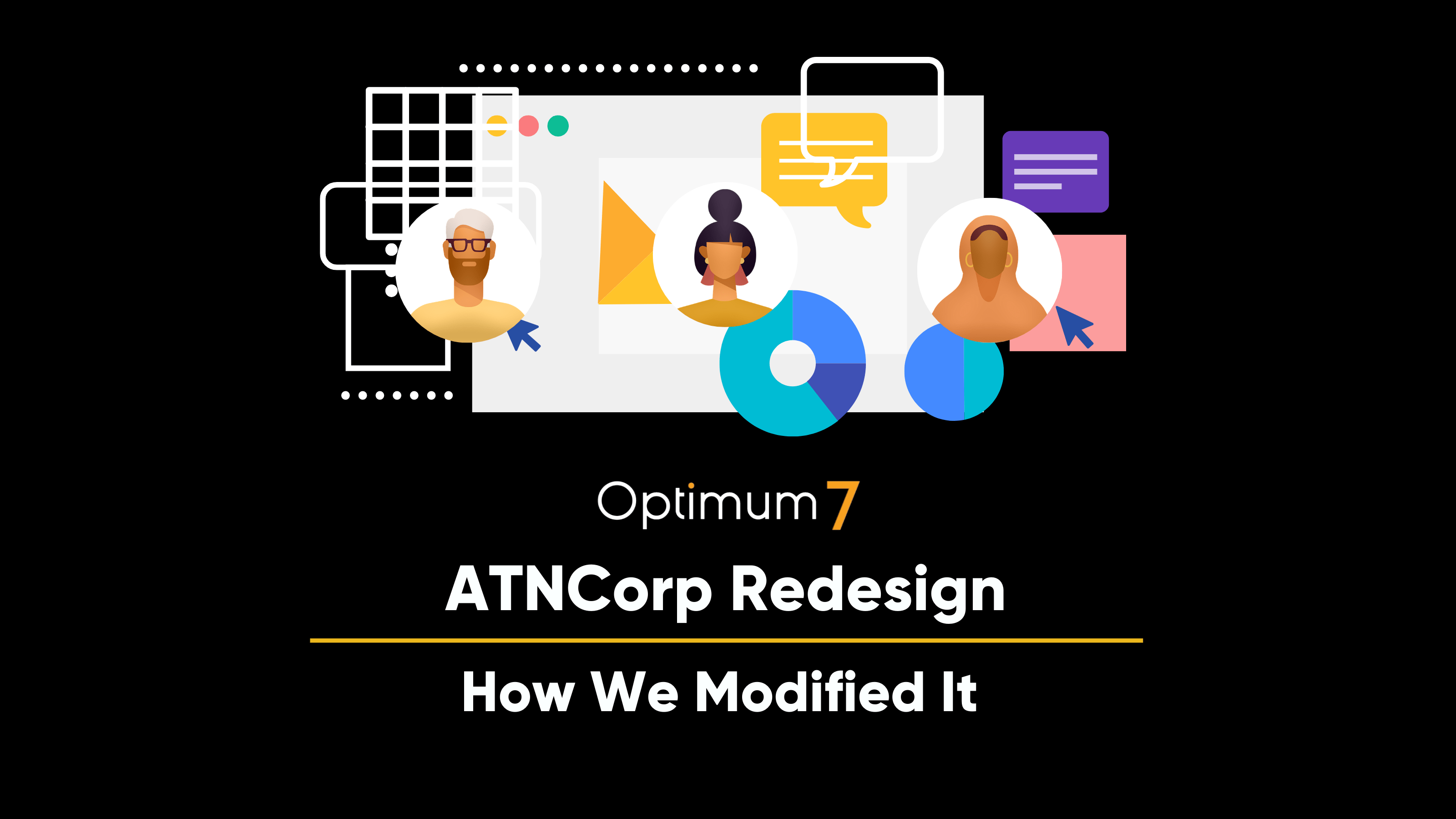 Optimum 7

ATNCorp Redesign

How We Modified It